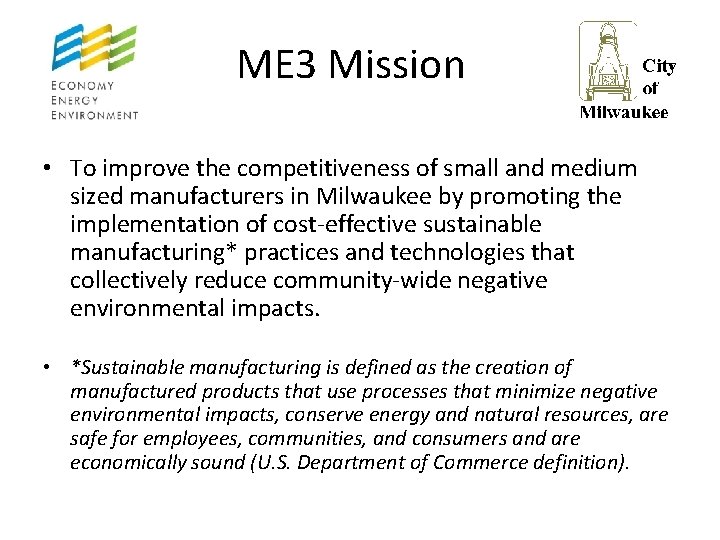 ECONOMY
ENERGY
ENVIRONMENT

ME3 Mission

City of Milwaukee

• To improve the competitiveness of small and medium sized manufacturers in Milwaukee by promoting the implementation of cost-effective sustainable manufacturing* practices and technologies that collectively reduce community-wide negative environmental impacts.

• *Sustainable manufacturing is defined as the creation of manufactured products that use processes that minimize negative environmental impacts, conserve energy and natural resources, are safe for employees, communities, and consumers and are economically sound (U.S. Department of Commerce definition).